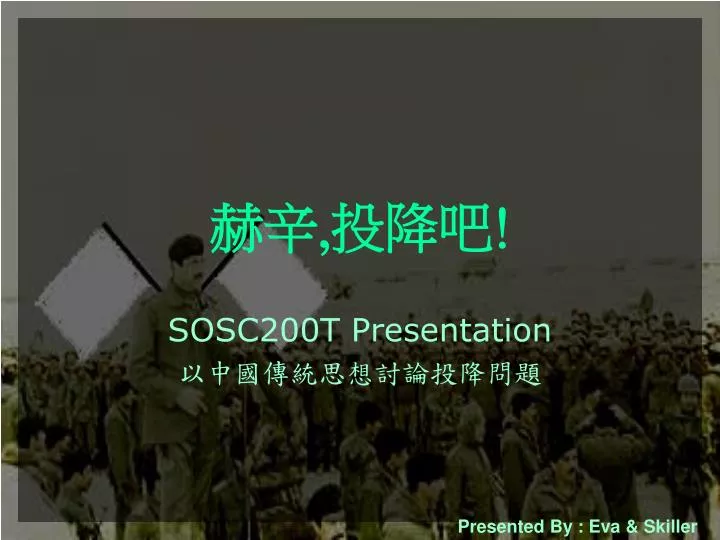 赫辛,投降吧!

SOSC200T Presentation

以中國傳統思想討論投降問題

Presented By : Eva & Skiller